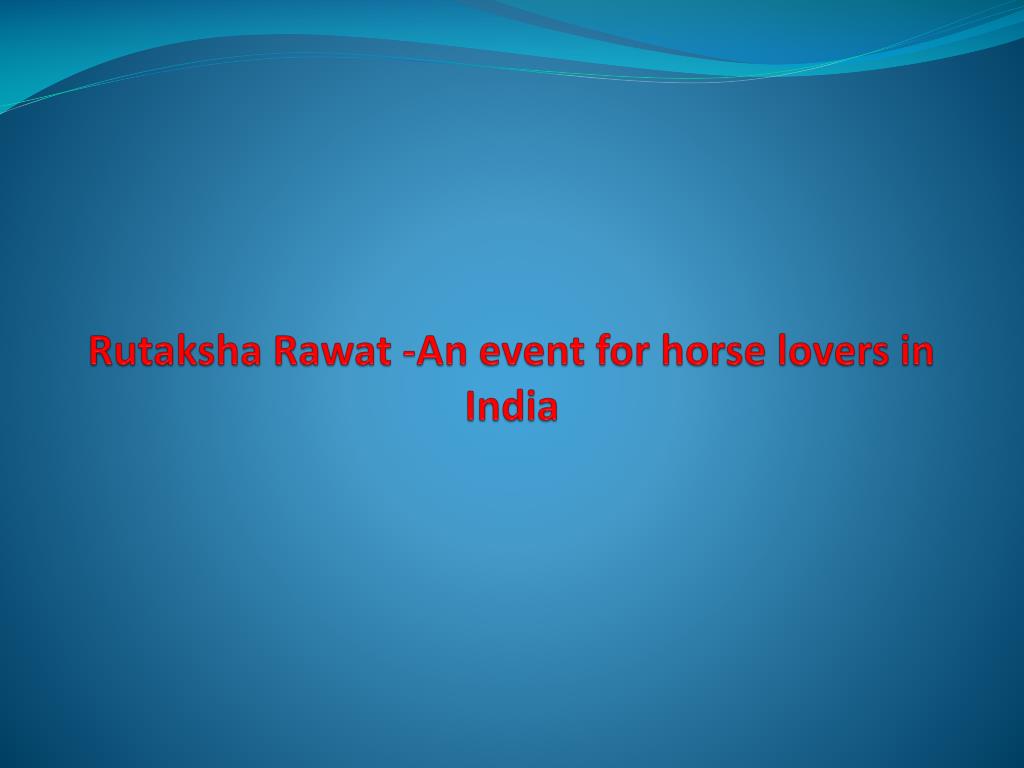 Rutaksha Rawat -An event for horse lovers in India